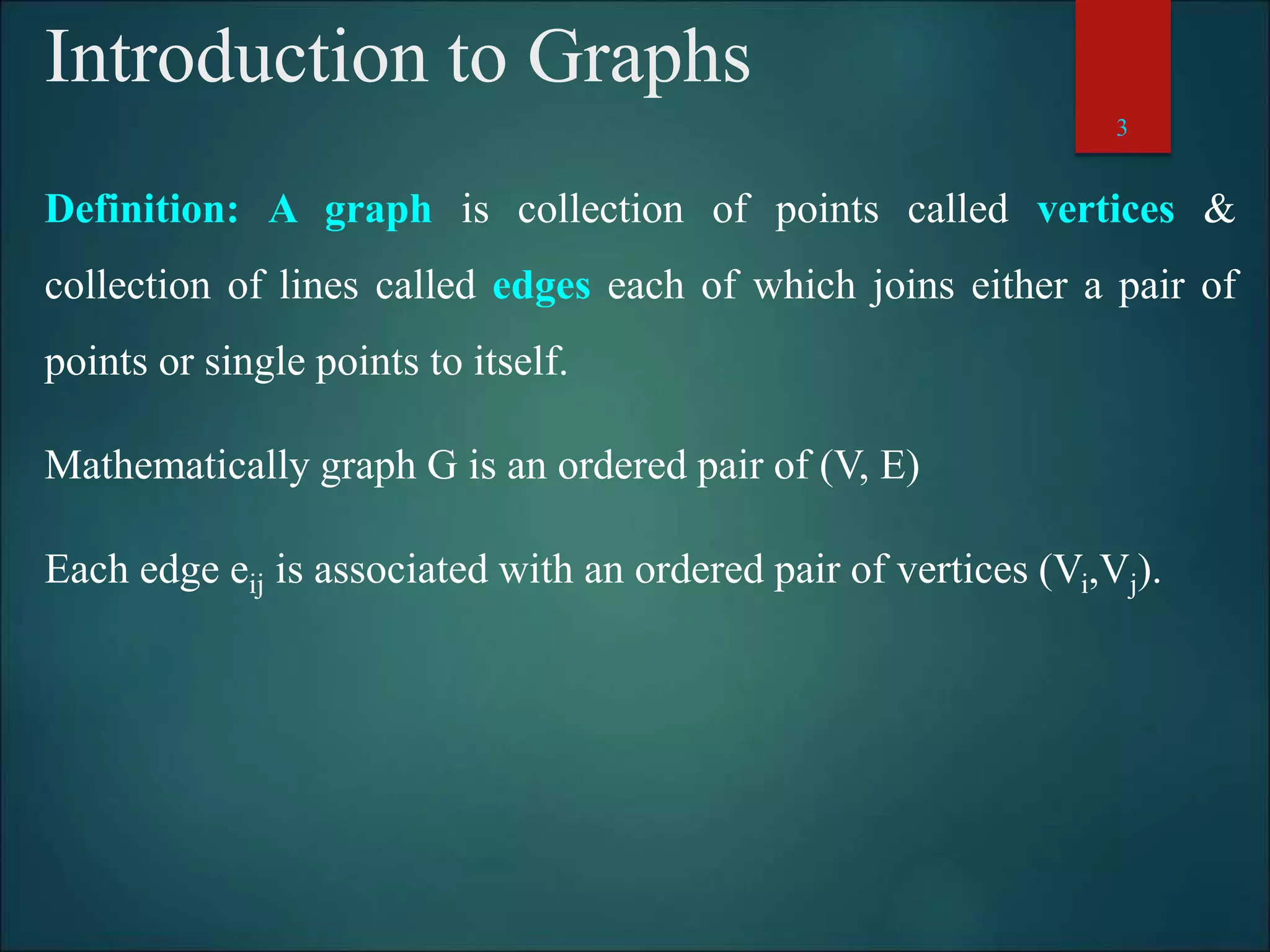 Introduction to Graphs

3

Definition: A graph is collection of points called vertices & collection of lines called edges each of which joins either a pair of points or single points to itself.

Mathematically graph G is an ordered pair of (V, E)

Each edge $e_{ij}$ is associated with an ordered pair of vertices $(V_i,V_j)$.